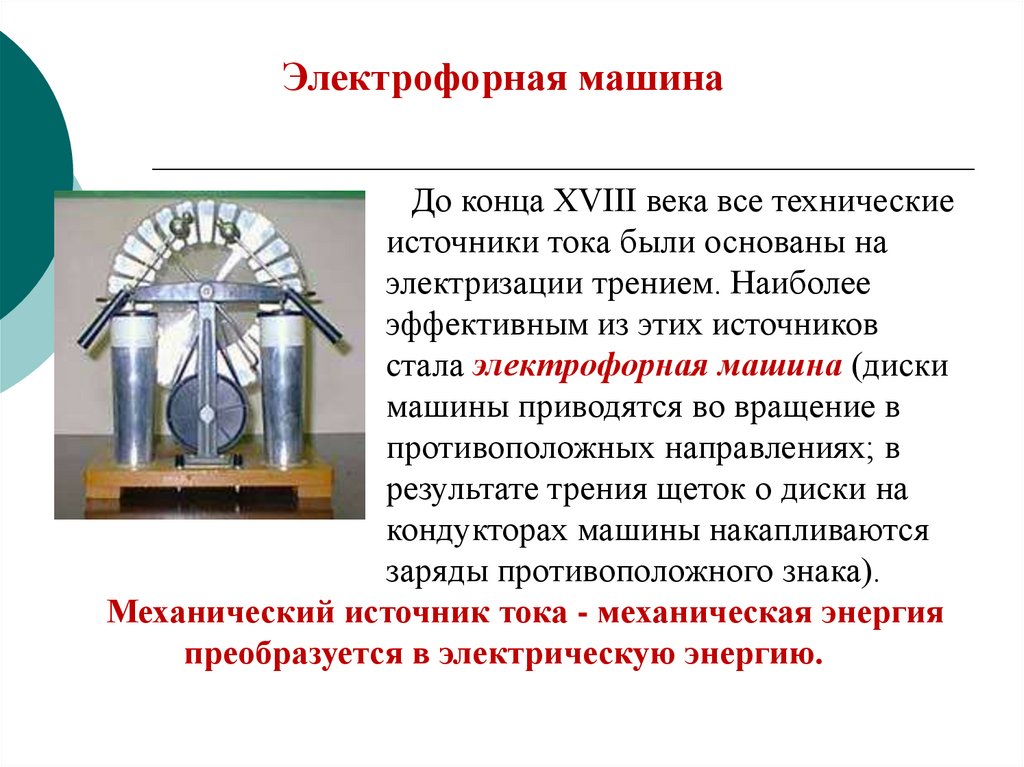 Электрофорная машина

До конца XVIII века все технические источники тока были основаны на электризации трением. Наиболее эффективным из этих источников стала электрофорная машина (диски машины приводятся во вращение в противоположных направлениях; в результате трения щеток о диски на кондукторах машины накапливаются заряды противоположного знака).

Механический источник тока - механическая энергия преобразуется в электрическую энергию.